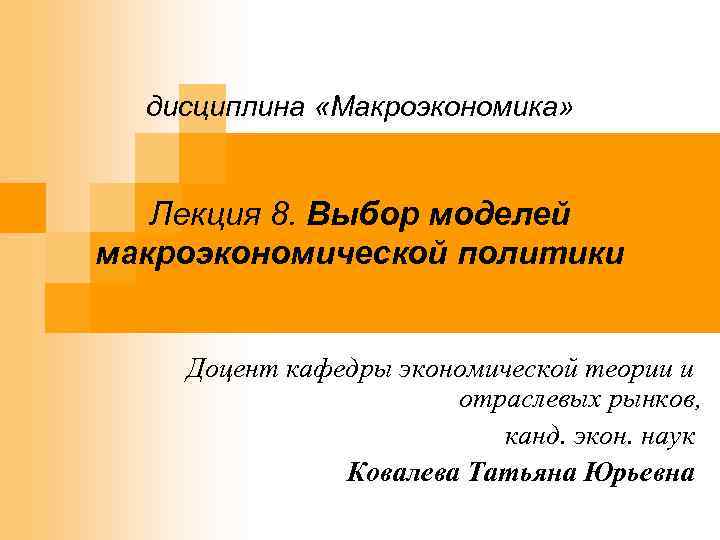 дисциплина «Макроэкономика»

Лекция 8. Выбор моделей макроэкономической политики

Доцент кафедры экономической теории и отраслевых рынков,

канд. экон. наук

Ковалева Татьяна Юрьевна